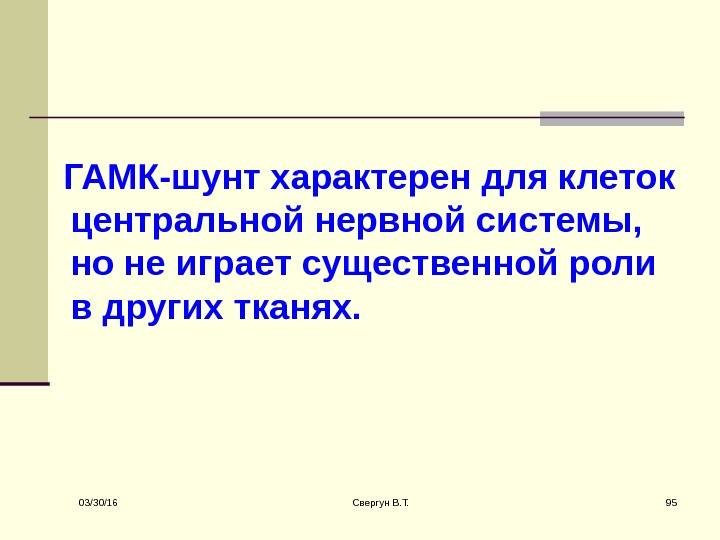 ГАМК-шунт характерен для клеток центральной нервной системы, но не играет существенной роли в других тканях.

03/30/16

Свергун В.Т.

95